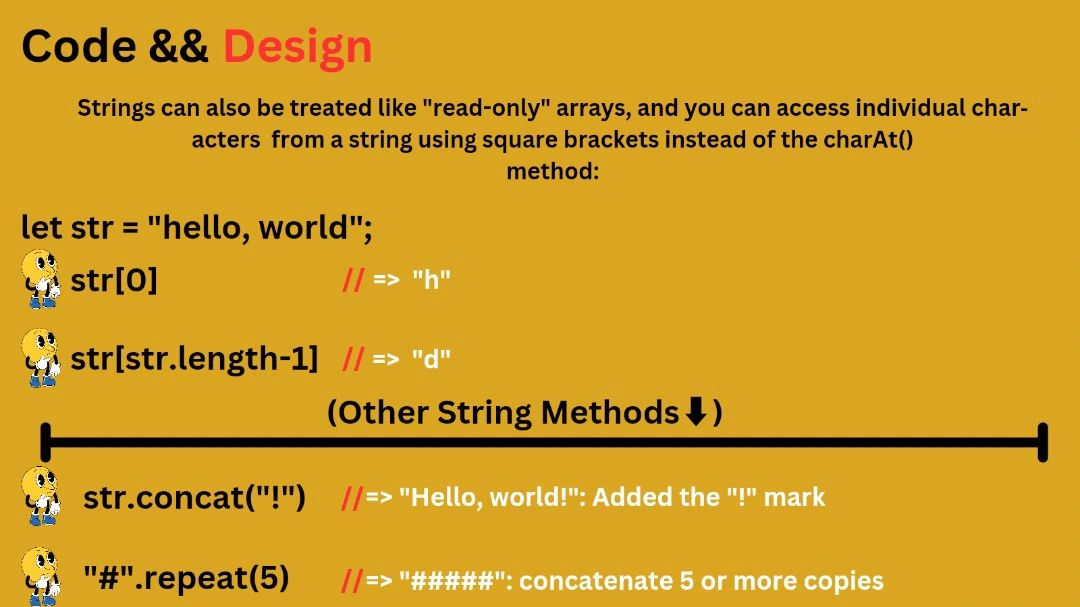 Code && Design

Strings can also be treated like "read-only" arrays, and you can access individual characters from a string using square brackets instead of the charAt() method:

let str = "hello, world";

str[0] // => "h"

str[str.length-1] // => "d"

(Other String Methods⬇)

str.concat("!") //=> "Hello, world!": Added the "!" mark

"#".repeat(5) //=> "#####": concatenate 5 or more copies